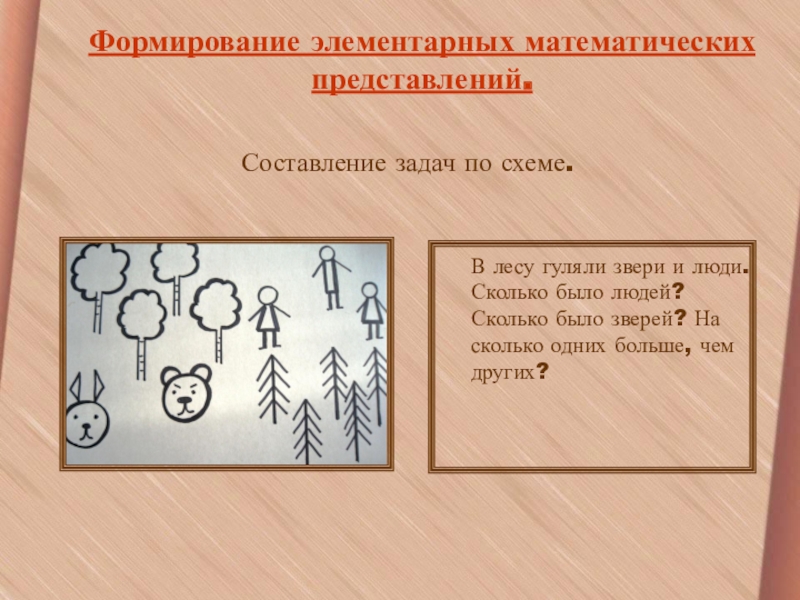 Формирование элементарных математических представлений.

Составление задач по схеме.

В лесу гуляли звери и люди. Сколько было людей? Сколько было зверей? На сколько одних больше, чем других?